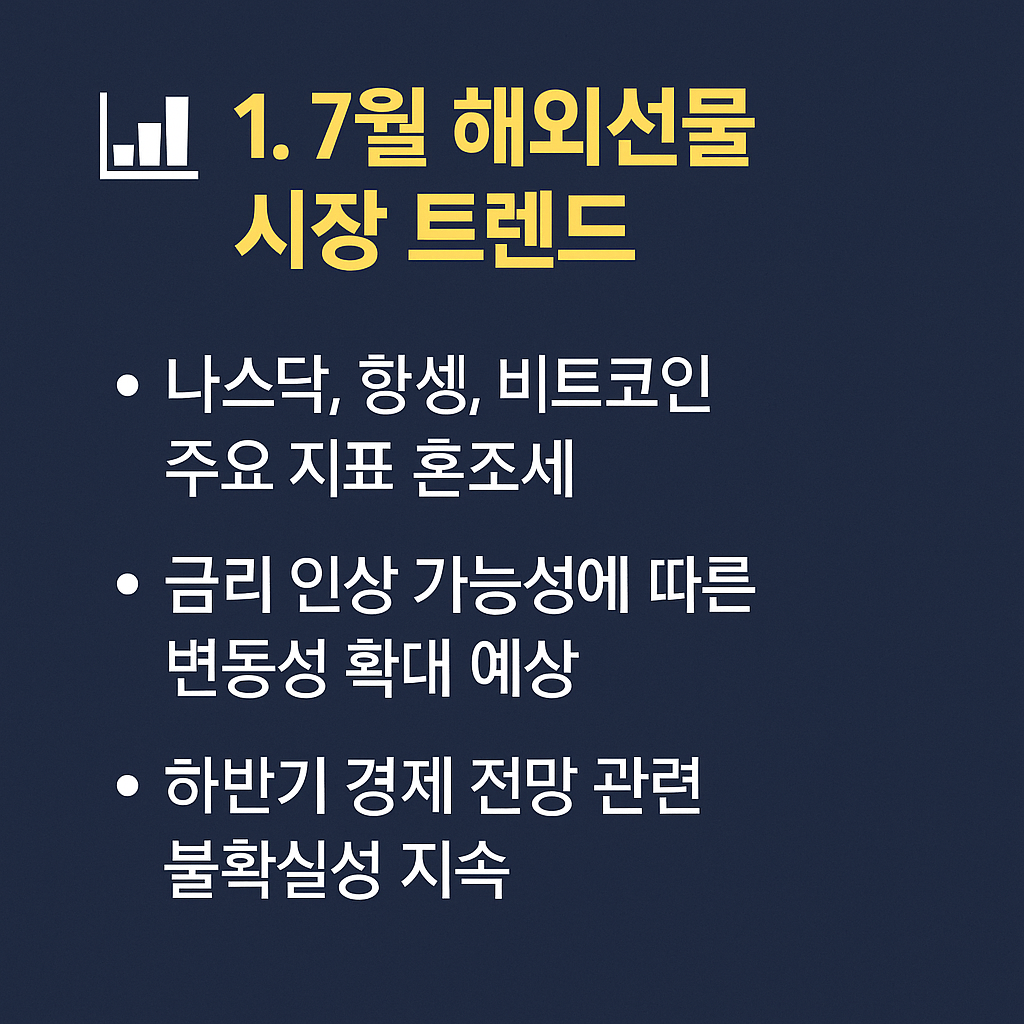 1. 7월 해외선물 시장 트렌드

• 나스닥, 항셍, 비트코인 주요 지표 혼조세

• 금리 인상 가능성에 따른 변동성 확대 예상

• 하반기 경제 전망 관련 불확실성 지속